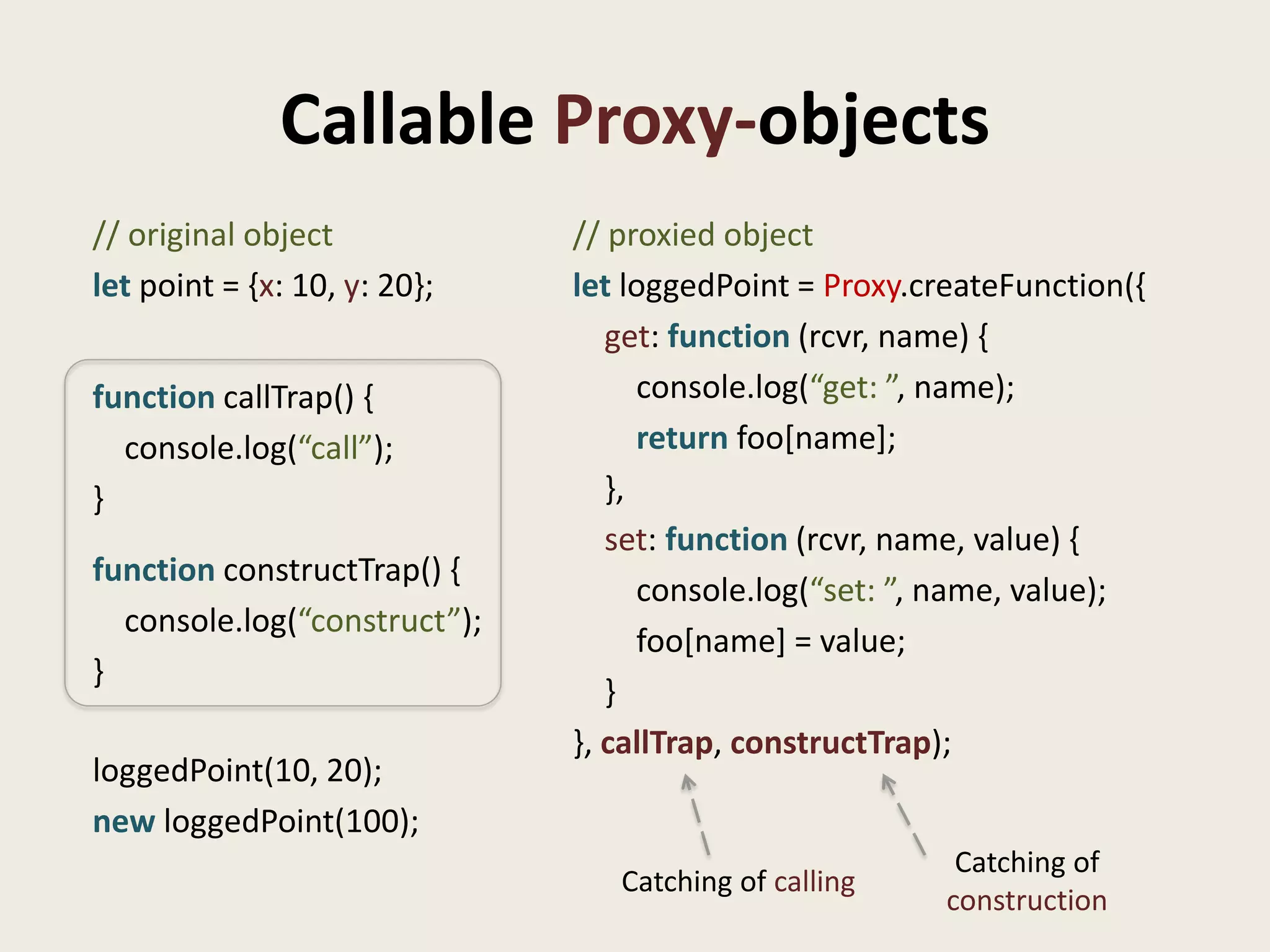 Callable Proxy-objects

// original object
let point = {x: 10, y: 20};

function callTrap() {
console.log(“call”);
}

function constructTrap() {
console.log(“construct”);
}

loggedPoint(10, 20);
new loggedPoint(100);

// proxied object
let loggedPoint = Proxy.createFunction({
get: function (rcvr, name) {
console.log(“get: ”, name);
return foo[name];
},
set: function (rcvr, name, value) {
console.log(“set: ”, name, value);
foo[name] = value;
}
}, callTrap, constructTrap);

Catching of calling

Catching of construction